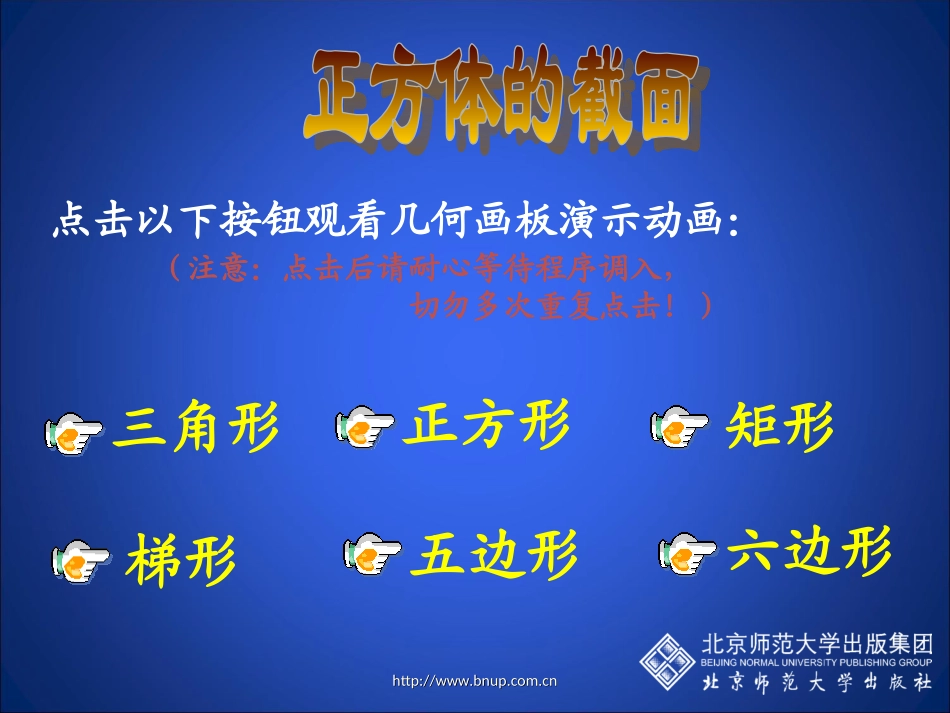 正方体的截面

点击以下按钮观看几何画板演示动画:

（注意：点击后请耐心等待程序调入，切勿多次重复点击！）

三角形　正方形　矩形

梯形　五边形　六边形

http://www.bnup.com.cn

北京师范大学出版集团
BEIJING NORMAL UNIVERSITY PUBLISHING GROUP
北京师范大学出版社